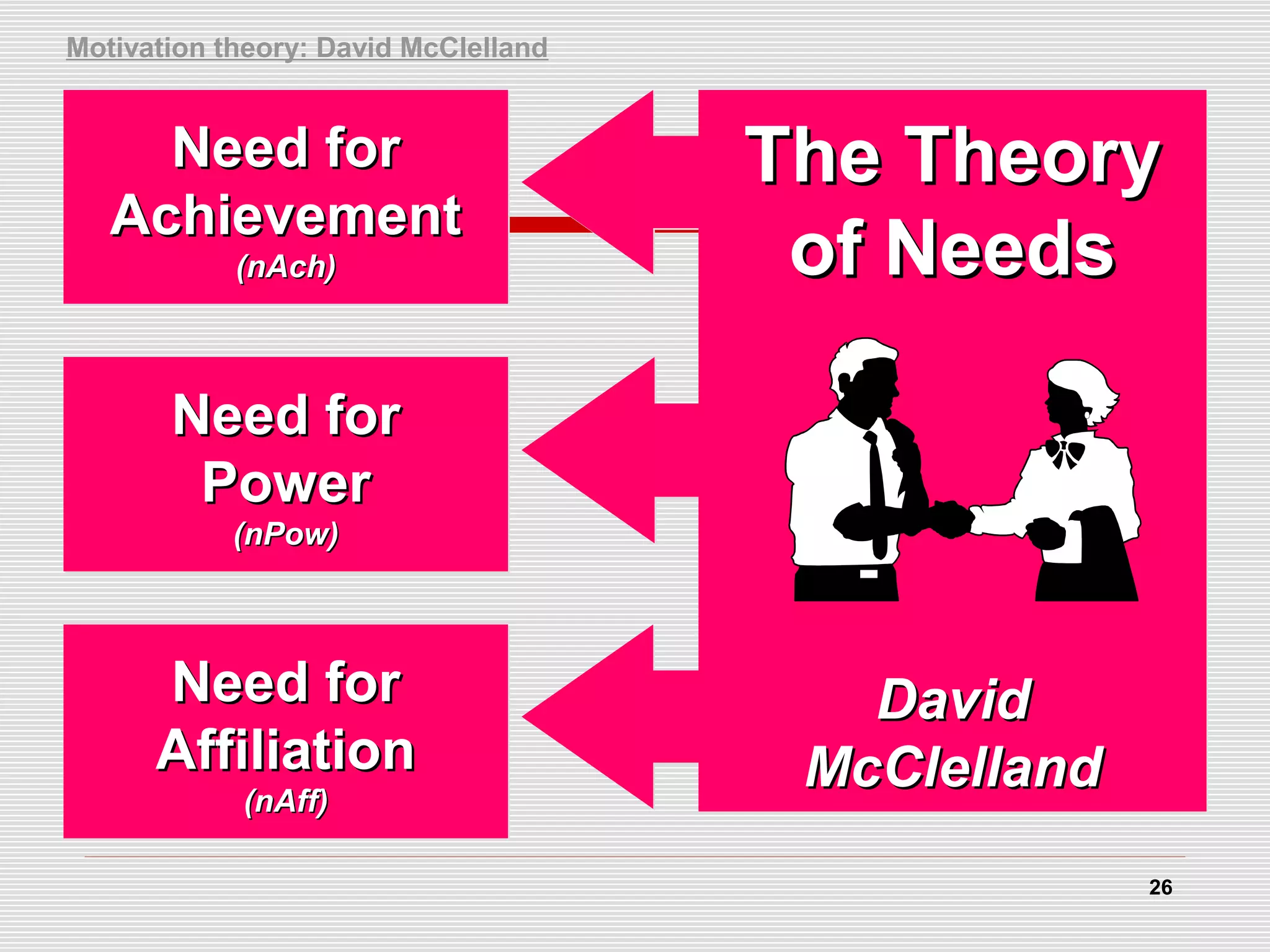 Motivation theory: David McClelland

Need for Achievement
(nAch)

Need for Power
(nPow)

Need for Affiliation
(nAff)

The Theory of Needs

David McClelland

26